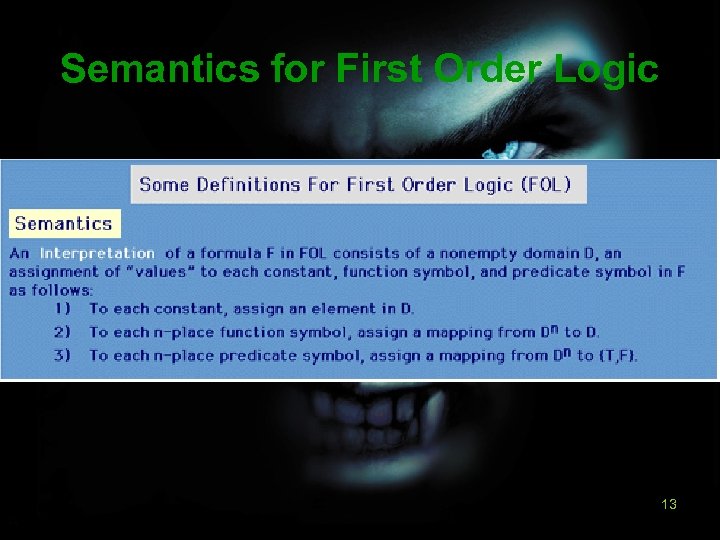 Semantics for First Order Logic

Some Definitions For First Order Logic (FOL)

Semantics

An Interpretation of a formula F in FOL consists of a nonempty domain D, an assignment of "values" to each constant, function symbol, and predicate symbol in F as follows:

1) To each constant, assign an element in D.

2) To each n-place function symbol, assign a mapping from $D^n$ to D.

3) To each n-place predicate symbol, assign a mapping from $D^n$ to {T,F}.

13